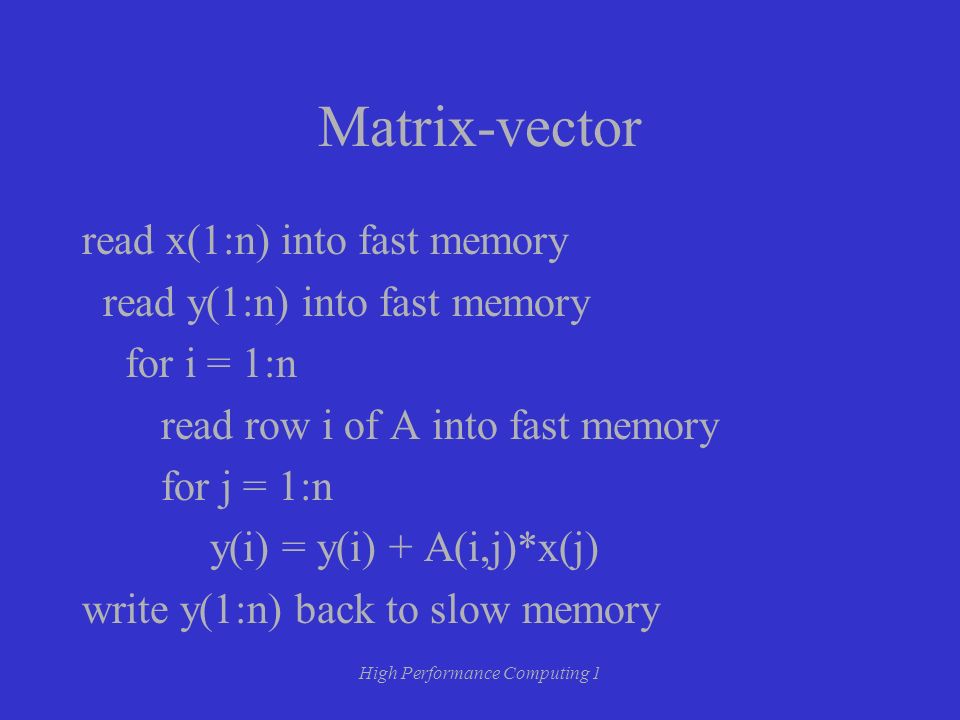 Matrix-vector

read x(1:n) into fast memory
read y(1:n) into fast memory
for i = 1:n
read row i of A into fast memory
for j = 1:n
y(i) = y(i) + A(i,j)*x(j)
write y(1:n) back to slow memory

High Performance Computing 1